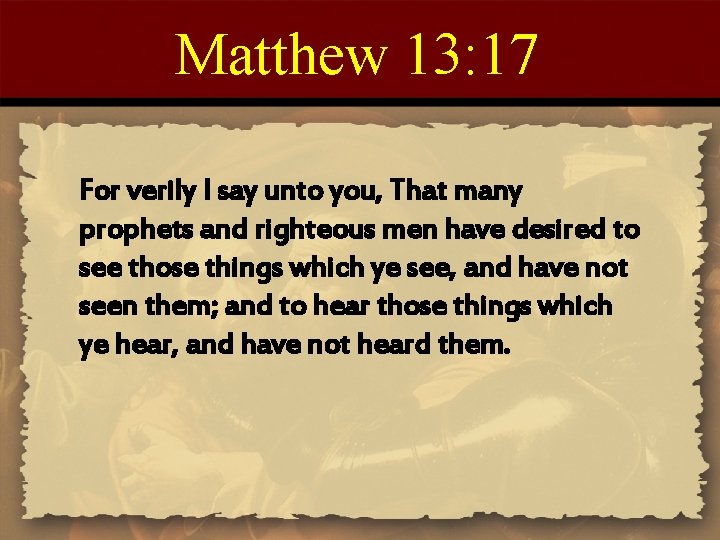 Matthew 13:17

For verily I say unto you, That many prophets and righteous men have desired to see those things which ye see, and have not seen them; and to hear those things which ye hear, and have not heard them.